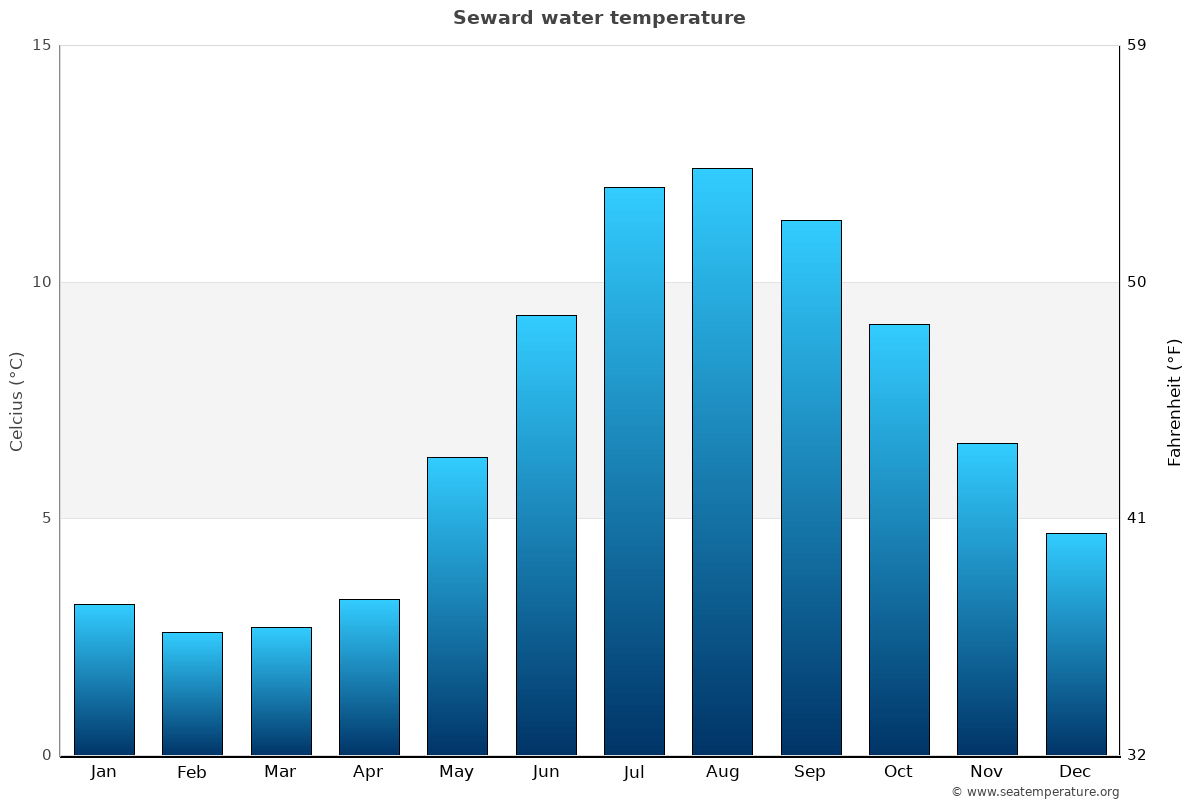 Seward water temperature

Celcius (°C)

15
10
5
0

Fahrenheit (°F)

59
50
41
32

Jan Feb Mar Apr May Jun Jul Aug Sep Oct Nov Dec

© www.seatemperature.org